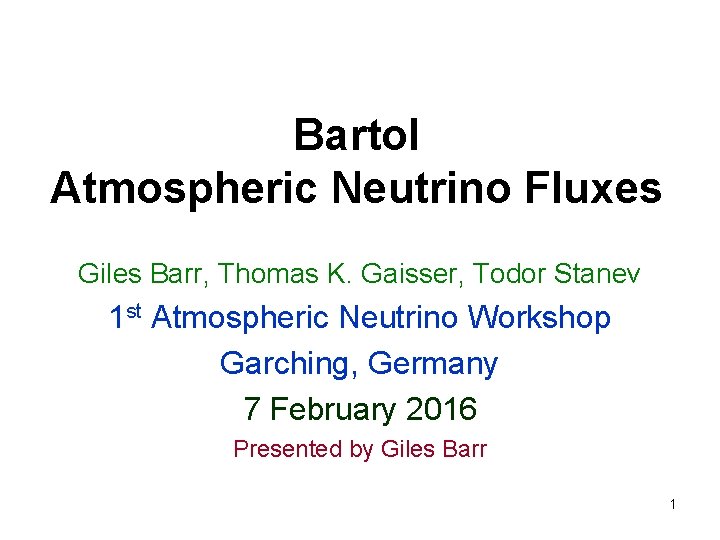 Bartol
Atmospheric Neutrino Fluxes

Giles Barr, Thomas K. Gaisser, Todor Stanev

1st Atmospheric Neutrino Workshop

Garching, Germany

7 February 2016

Presented by Giles Barr

1